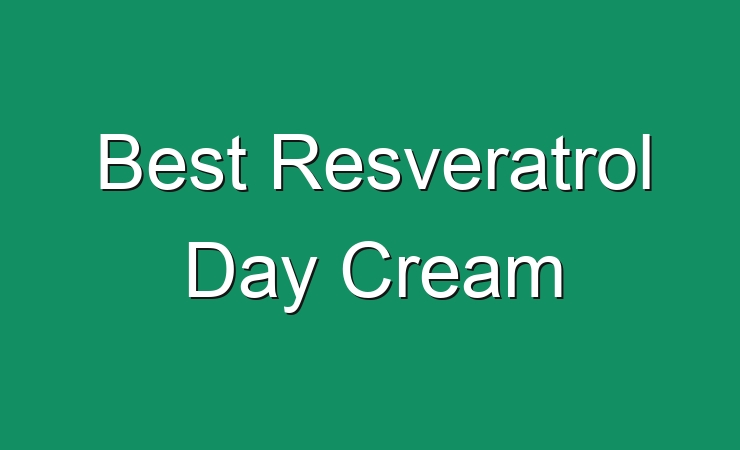 Best Resveratrol Day Cream